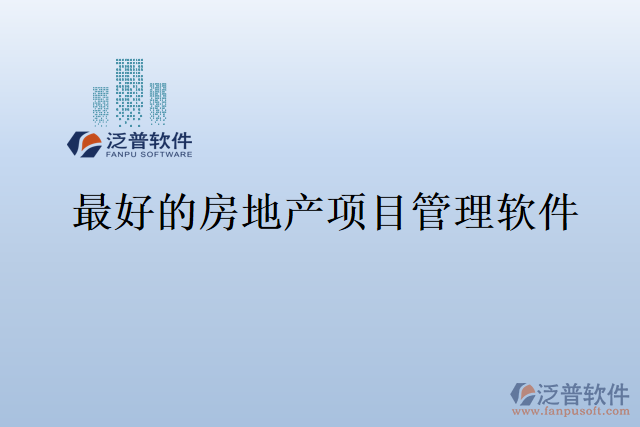 泛普软件
FANPU SOFTWARE

最好的房地产项目管理软件

泛普软件
www.fanpusoft.com